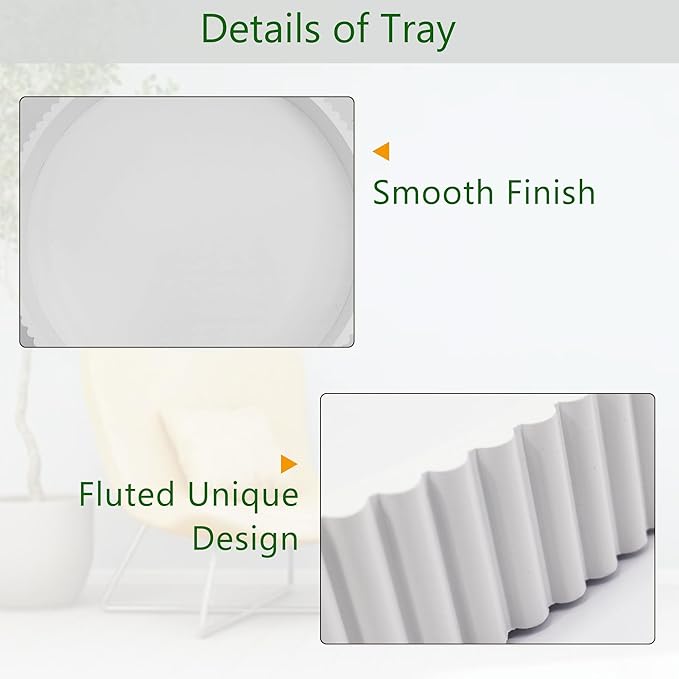 Details of Tray

Smooth Finish

Fluted Unique Design